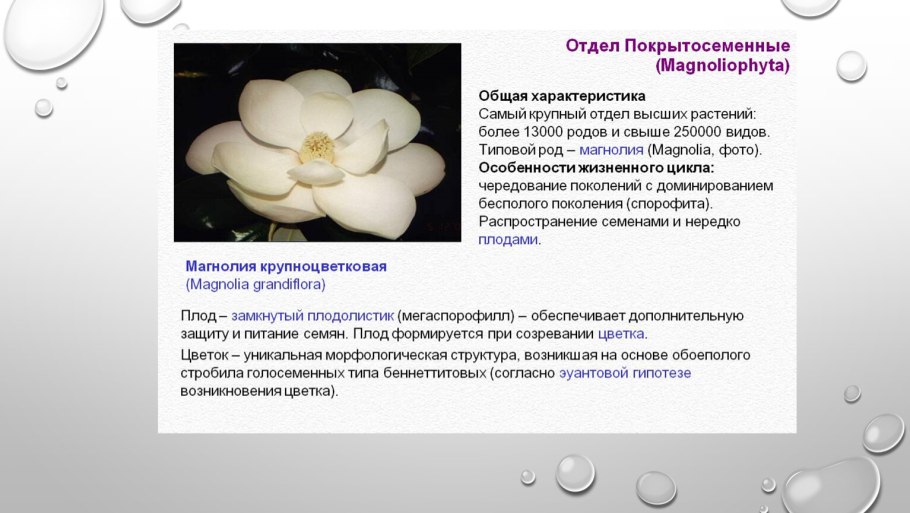 Отдел Покрытосеменные (Magnoliophyta)

Общая характеристика
Самый крупный отдел высших растений: более 13000 родов и свыше 250000 видов. Типовой род – магнолия (Magnolia, фото).
Особенности жизненного цикла:
чередование поколений с доминированием бесполого поколения (спорофита). Распространение семенами и нередко плодами.

Магнолия крупноцветковая
(Magnolia grandiflora)

Плод – замкнутый плодолистик (мегаспорофилл) – обеспечивает дополнительную защиту и питание семян. Плод формируется при созревании цветка.

Цветок – уникальная морфологическая структура, возникшая на основе обоеполого стробила голосеменных типа беннеттитовых (согласно эуантовой гипотезе возникновения цветка).